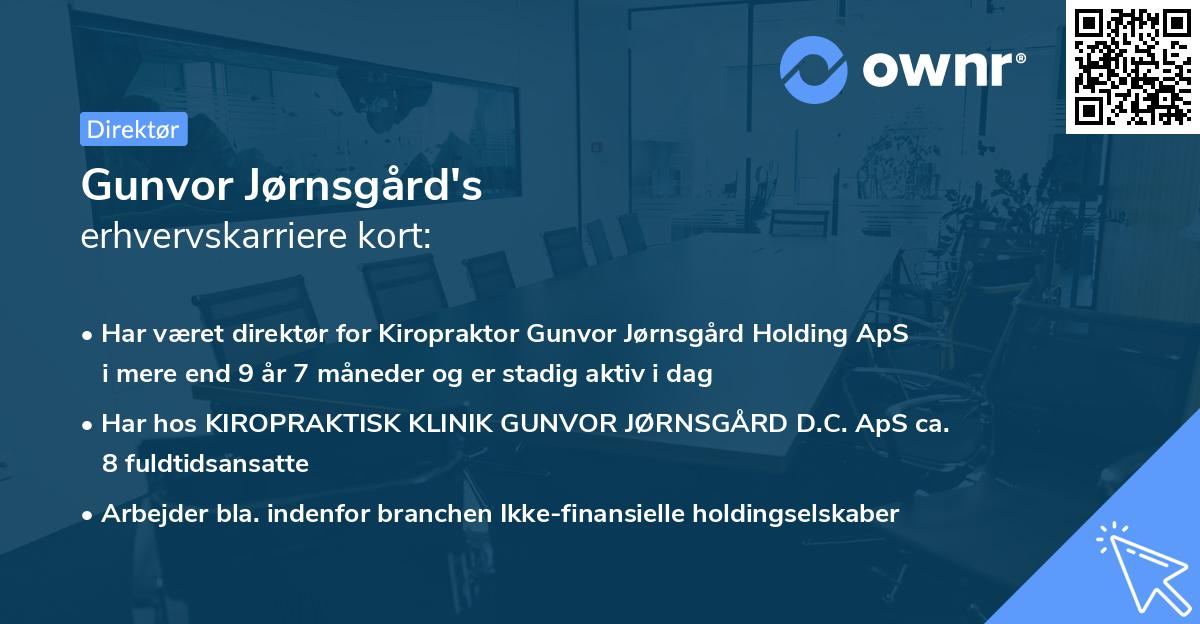 ownr®

Direktør

Gunvor Jørnsgård's
erhvervskarriere kort:

• Har været direktør for Kiropraktor Gunvor Jørnsgård Holding ApS i mere end 9 år 7 måneder og er stadig aktiv i dag
• Har hos KIROPRAKTISK KLINIK GUNVOR JØRNSGÅRD D.C. ApS ca. 8 fuldtidsansatte
• Arbejder bla. indenfor branchen Ikke-finansielle holdingselskaber